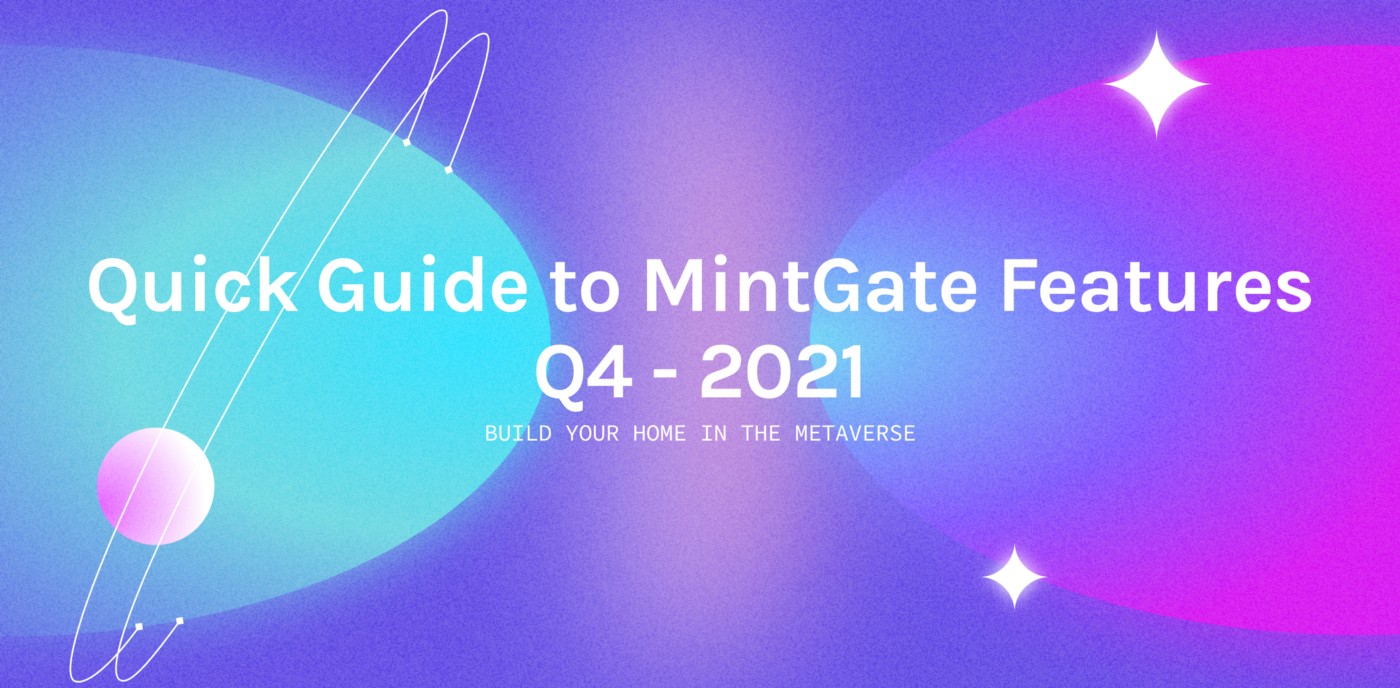 Quick Guide to MintGate Features
Q4 - 2021
BUILD YOUR HOME IN THE METAVERSE